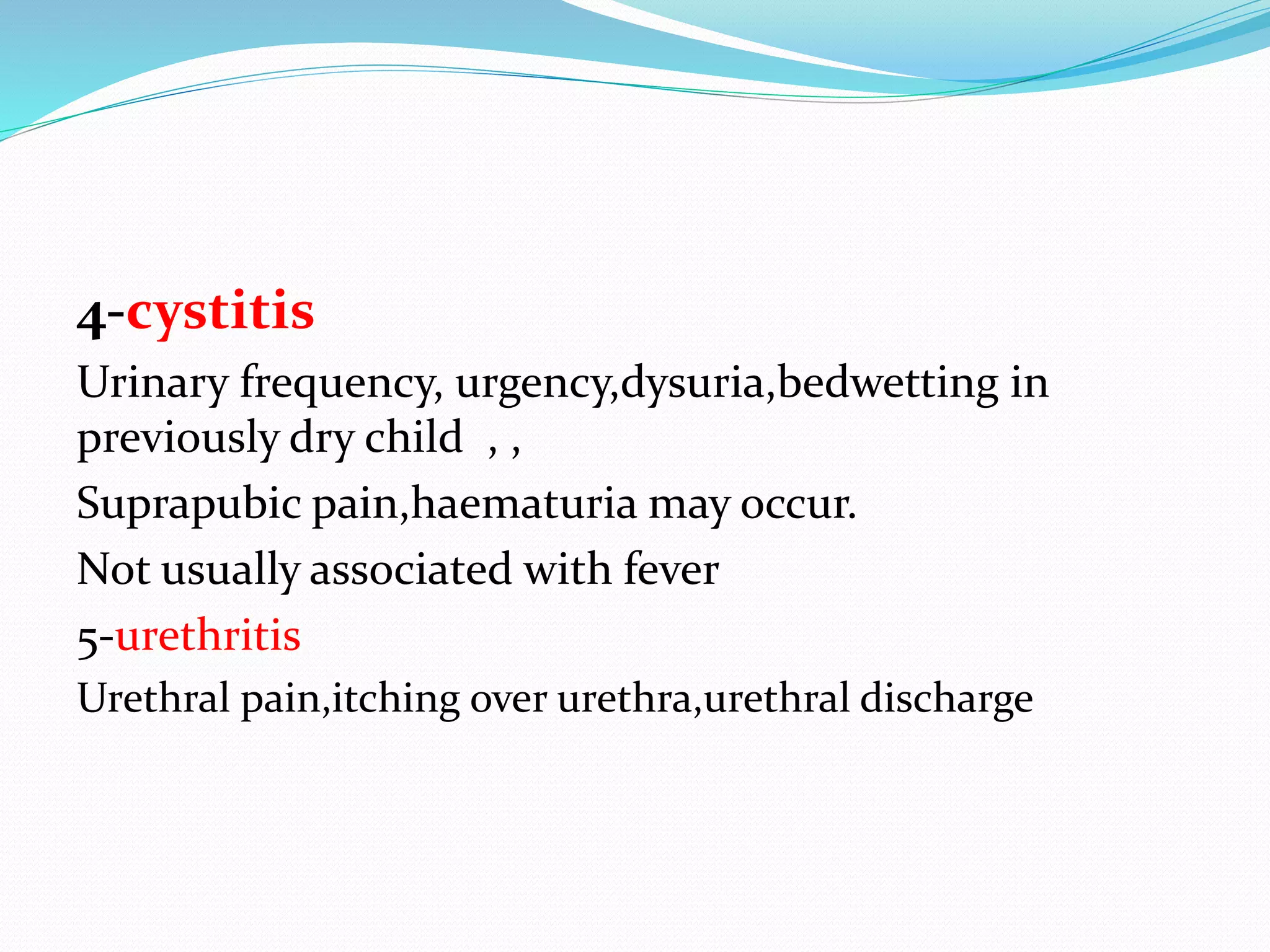 4-cystitis

Urinary frequency, urgency,dysuria,bedwetting in previously dry child , ,

Suprapubic pain,haematuria may occur.

Not usually associated with fever

5-urethritis

Urethral pain,itching over urethra,urethral discharge